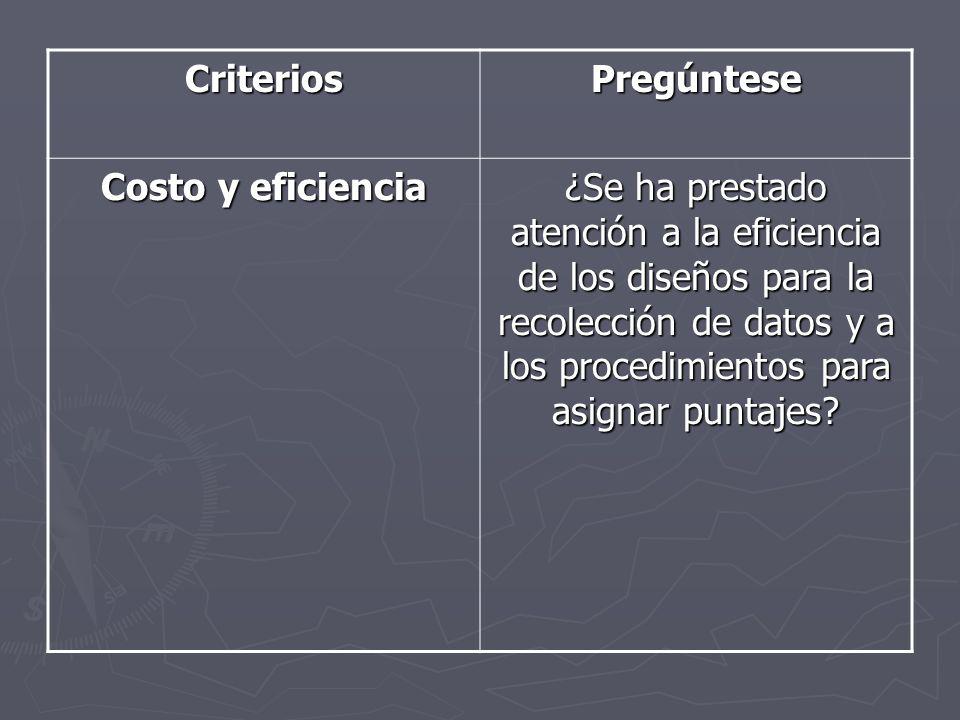 | Criterios | Pregúntese |
|---|---|
| Costo y eficiencia | ¿Se ha prestado atención a la eficiencia de los diseños para la recolección de datos y a los procedimientos para asignar puntajes? |